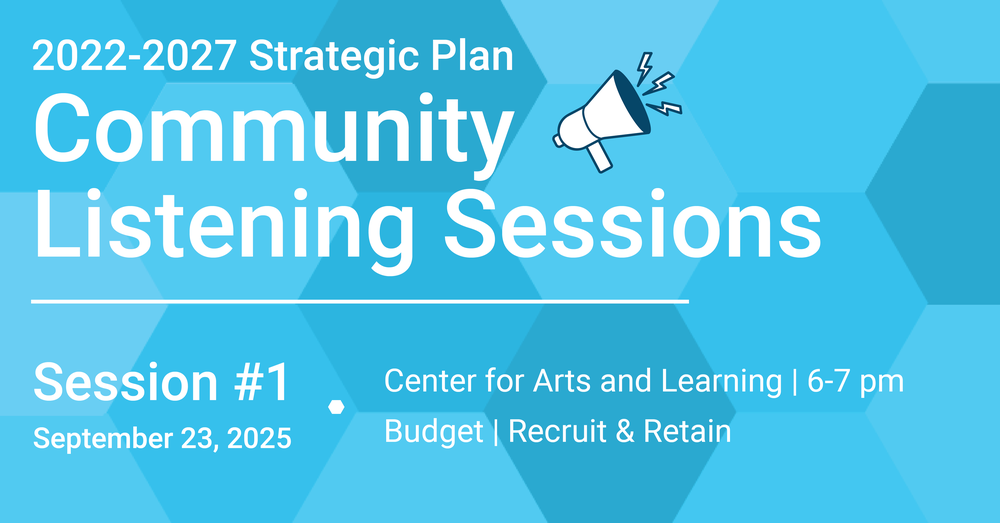 2022-2027 Strategic Plan

Community Listening Sessions

Session #1

September 23, 2025

Center for Arts and Learning | 6-7 pm

Budget | Recruit & Retain